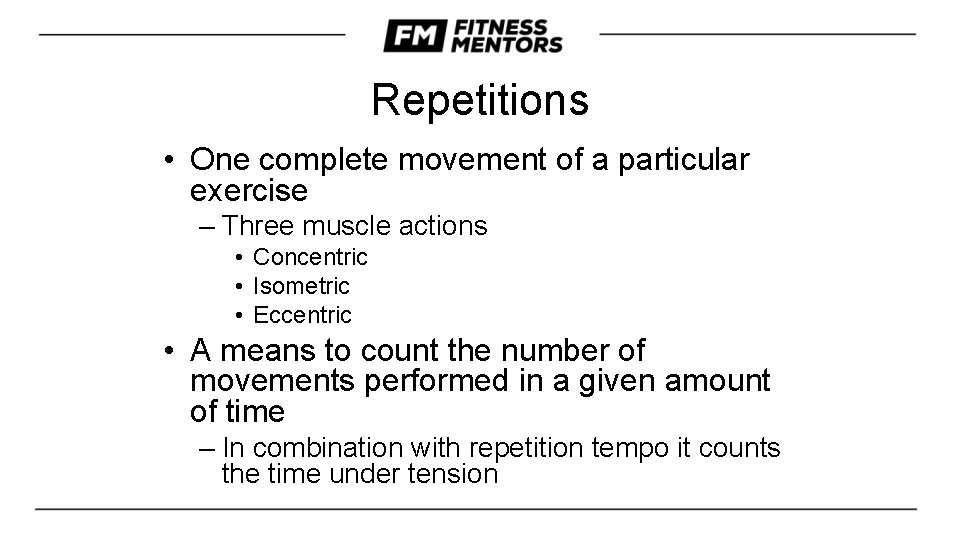 FM FITNESS MENTORS

Repetitions

• One complete movement of a particular exercise
– Three muscle actions
• Concentric
• Isometric
• Eccentric
• A means to count the number of movements performed in a given amount of time
– In combination with repetition tempo it counts the time under tension